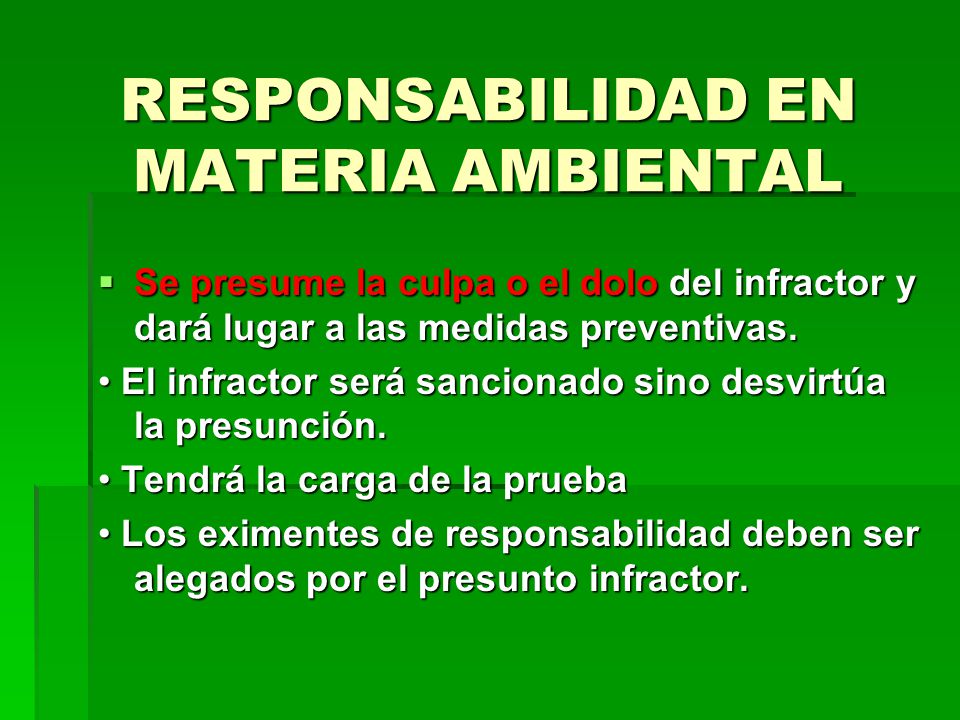 RESPONSABILIDAD EN MATERIA AMBIENTAL

▪ Se presume la culpa o el dolo del infractor y dará lugar a las medidas preventivas.

• El infractor será sancionado sino desvirtúa la presunción.

• Tendrá la carga de la prueba

• Los eximentes de responsabilidad deben ser alegados por el presunto infractor.